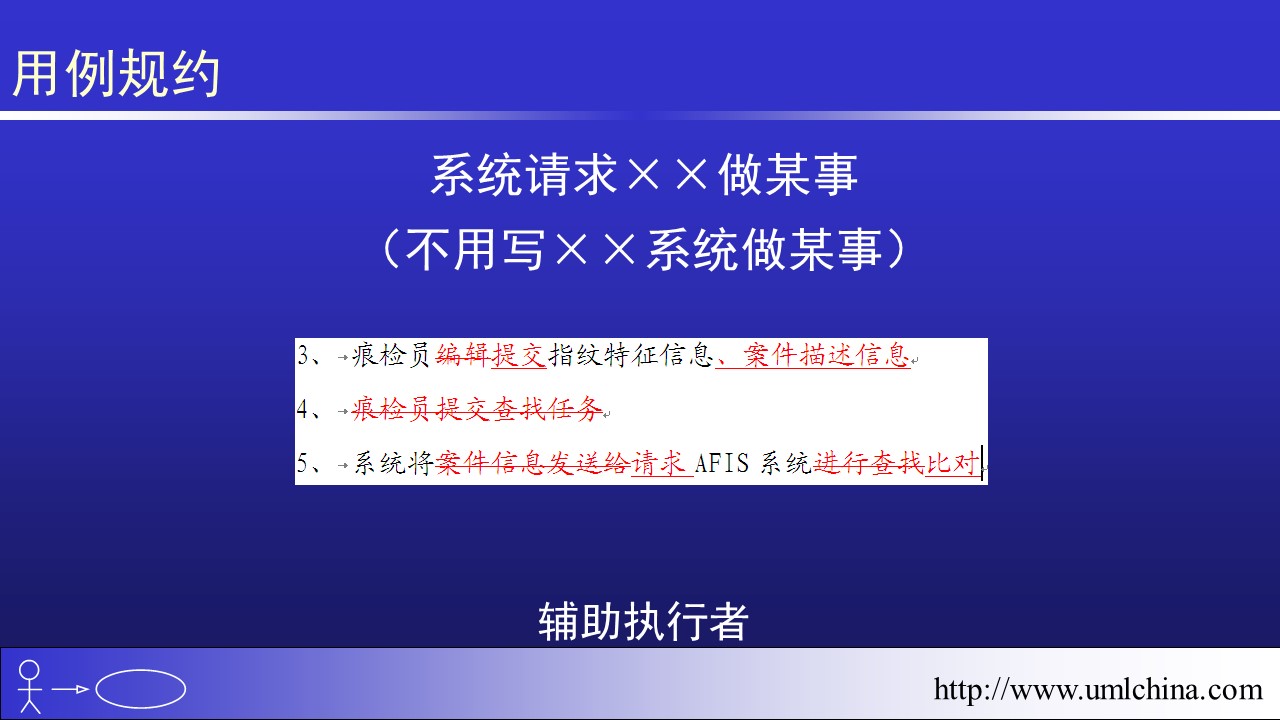 用例规约

系统请求××做某事
（不用写××系统做某事）

3、痕检员编辑提交指纹特征信息、案件描述信息

4、痕检员提交查找任务

5、系统将案件信息发送给请求 AFIS 系统进行查找比对

辅助执行者

http://www.umlchina.com